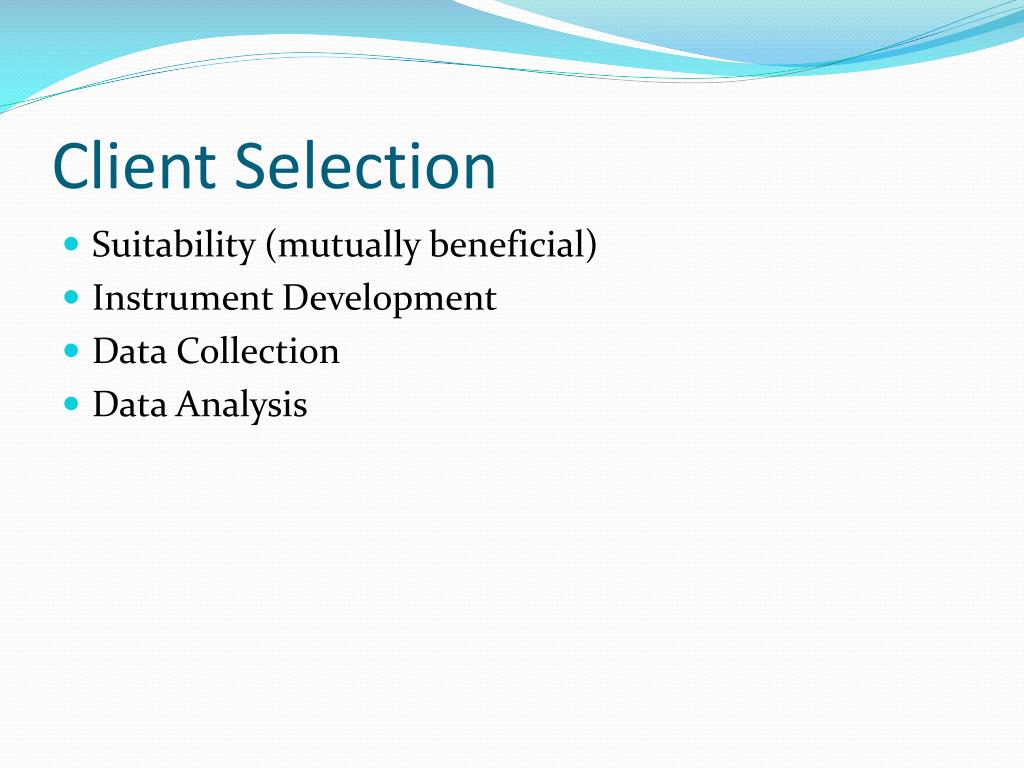 Client Selection

- Suitability (mutually beneficial)
- Instrument Development
- Data Collection
- Data Analysis